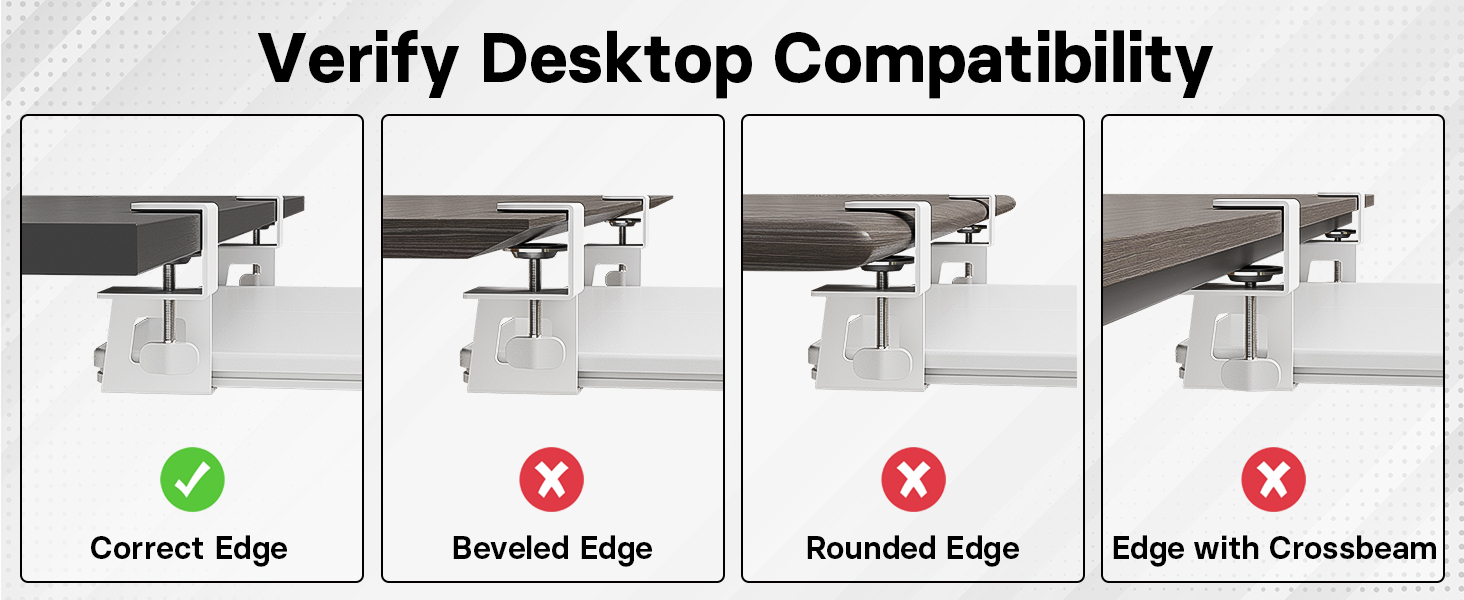 Verify Desktop Compatibility

Correct Edge

Beveled Edge

Rounded Edge

Edge with Crossbeam